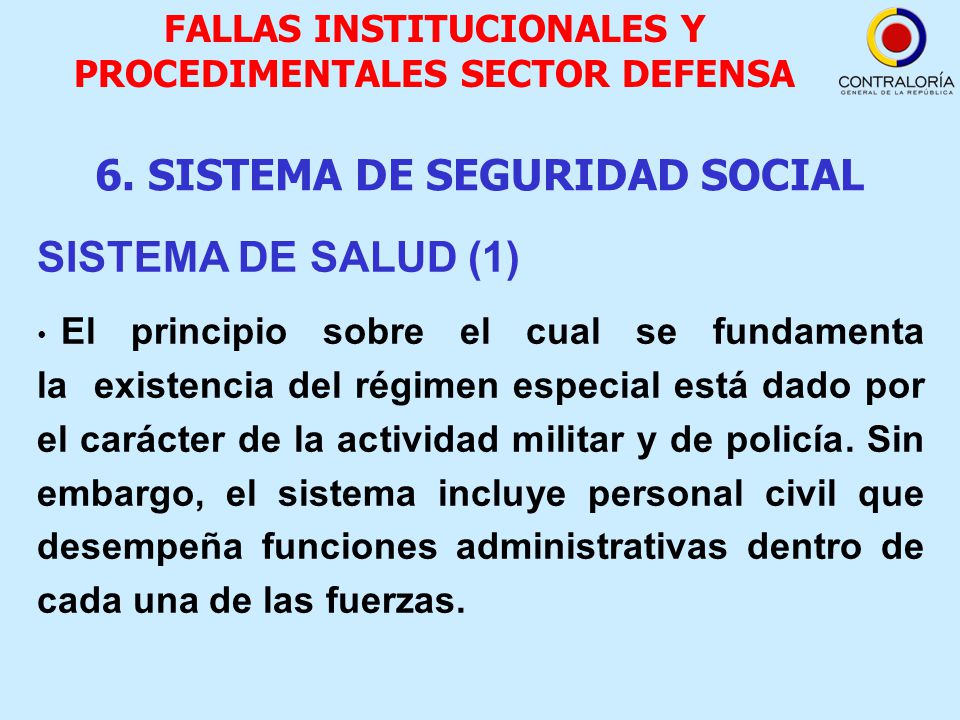 FALLAS INSTITUCIONALES Y PROCEDIMENTALES SECTOR DEFENSA

CONTRALORÍA
GENERAL DE LA REPÚBLICA

6. SISTEMA DE SEGURIDAD SOCIAL

SISTEMA DE SALUD (1)

• El principio sobre el cual se fundamenta la existencia del régimen especial está dado por el carácter de la actividad militar y de policía. Sin embargo, el sistema incluye personal civil que desempeña funciones administrativas dentro de cada una de las fuerzas.